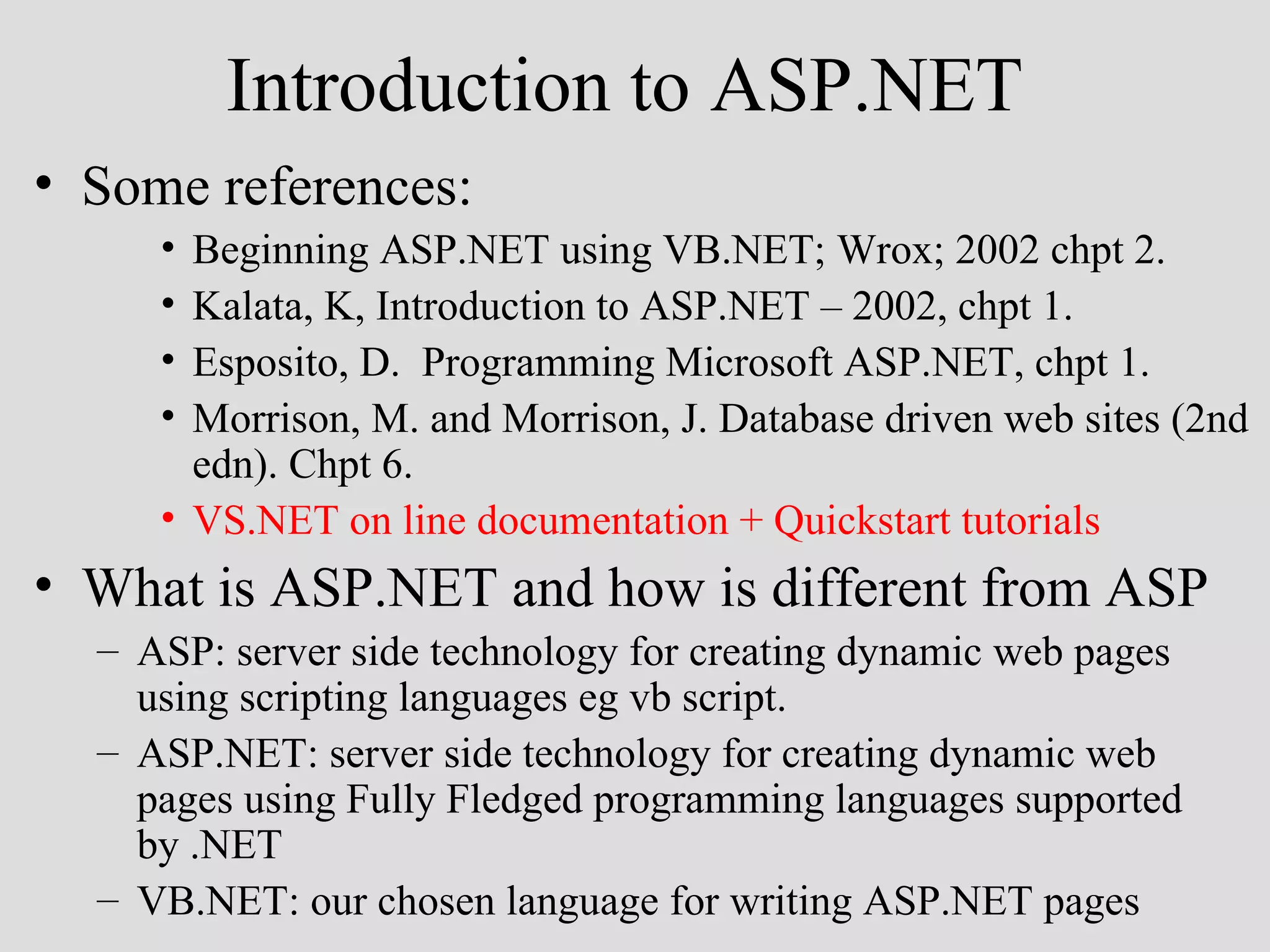 Introduction to ASP.NET

• Some references:
  • Beginning ASP.NET using VB.NET; Wrox; 2002 chpt 2.
  • Kalata, K, Introduction to ASP.NET – 2002, chpt 1.
  • Esposito, D. Programming Microsoft ASP.NET, chpt 1.
  • Morrison, M. and Morrison, J. Database driven web sites (2nd edn). Chpt 6.
  • VS.NET on line documentation + Quickstart tutorials

• What is ASP.NET and how is different from ASP
  – ASP: server side technology for creating dynamic web pages using scripting languages eg vb script.
  – ASP.NET: server side technology for creating dynamic web pages using Fully Fledged programming languages supported by .NET
  – VB.NET: our chosen language for writing ASP.NET pages